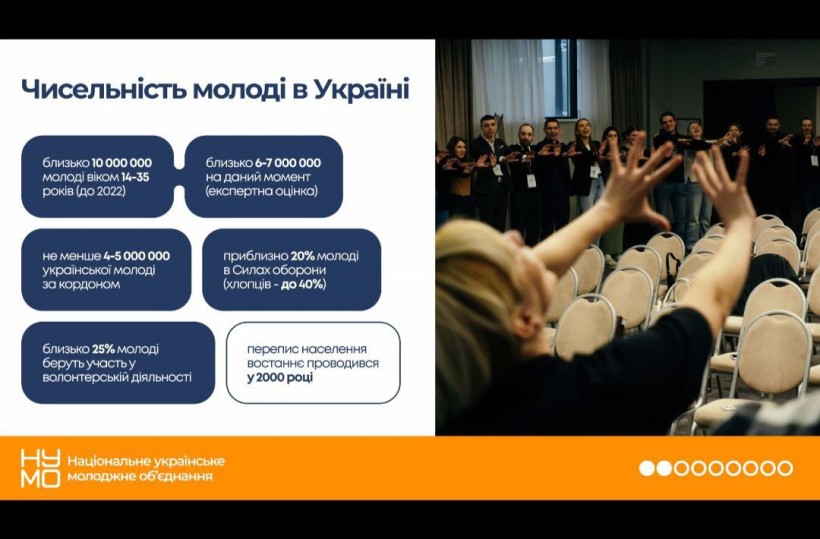 Чисельність молоді в Україні

близько 10 000 000 молоді віком 14-35 років (до 2022)

близько 6-7 000 000 на даний момент (експертна оцінка)

не менше 4-5 000 000 української молоді за кордоном

приблизно 20% молоді в Силах оборони (хлопців - до 40%)

близько 25% молоді беруть участь у волонтерській діяльності

перепис населення востаннє проводився у 2000 році

НУМО Національне українське молодіжне об'єднання